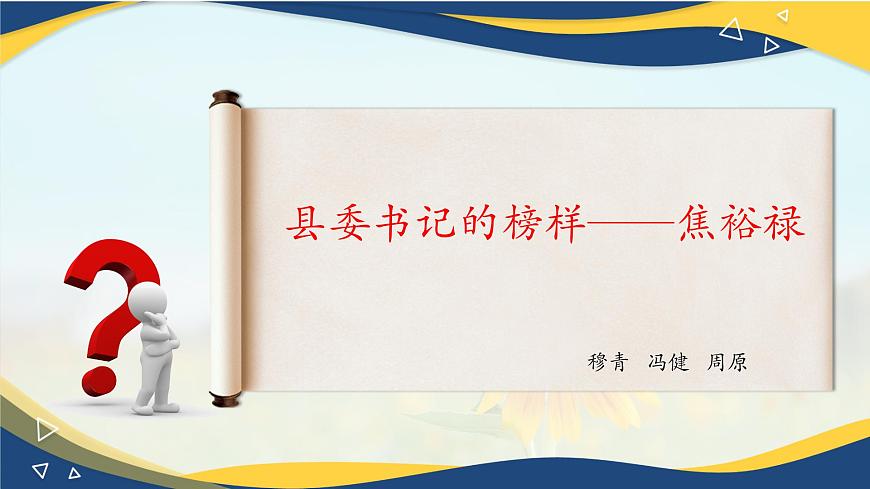 县委书记的榜样——焦裕禄

穆青　冯健　周原